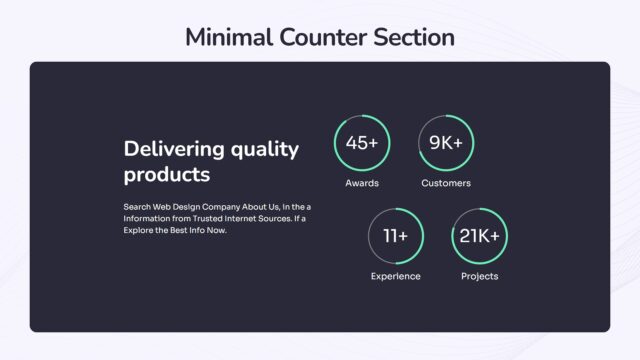 Minimal Counter Section

Delivering quality products

Search Web Design Company About Us, In the a Information from Trusted Internet Sources. If a Explore the Best Info Now.

45+
Awards

9K+
Customers

11+
Experience

21K+
Projects